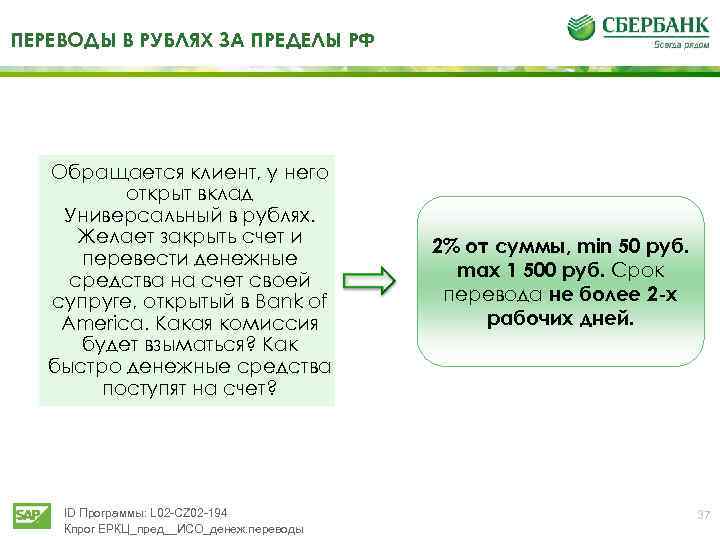 ПЕРЕВОДЫ В РУБЛЯХ ЗА ПРЕДЕЛЫ РФ

СБЕРБАНК
Всегда рядом

Обращается клиент, у него открыт вклад Универсальный в рублях. Желает закрыть счет и перевести денежные средства на счет своей супруге, открытый в Bank of America. Какая комиссия будет взыматься? Как быстро денежные средства поступят на счет?

2% от суммы, min 50 руб. max 1 500 руб. Срок перевода не более 2-х рабочих дней.

SAP
ID Программы: L02-CZ02-194
Кпрог ЕРКЦ_пред__ИСО_денеж.переводы

37